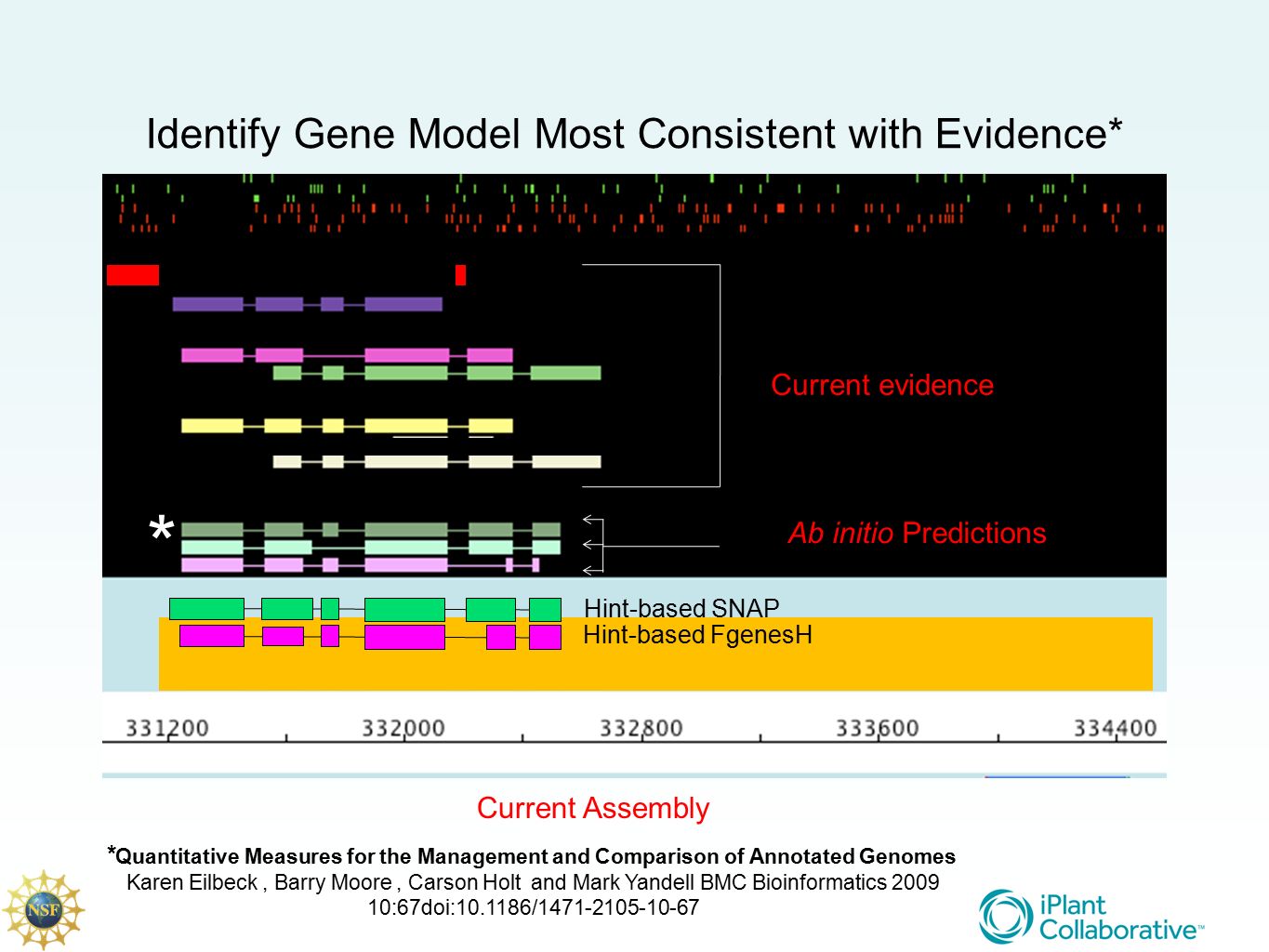 Identify Gene Model Most Consistent with Evidence*

Current evidence

*

Ab initio Predictions

Hint-based SNAP
Hint-based FgenesH

331200 332000 332800 333600 334400

Current Assembly

*Quantitative Measures for the Management and Comparison of Annotated Genomes
Karen Eilbeck , Barry Moore , Carson Holt and Mark Yandell BMC Bioinformatics 2009 10:67doi:10.1186/1471-2105-10-67

NSF

iPlant Collaborative™